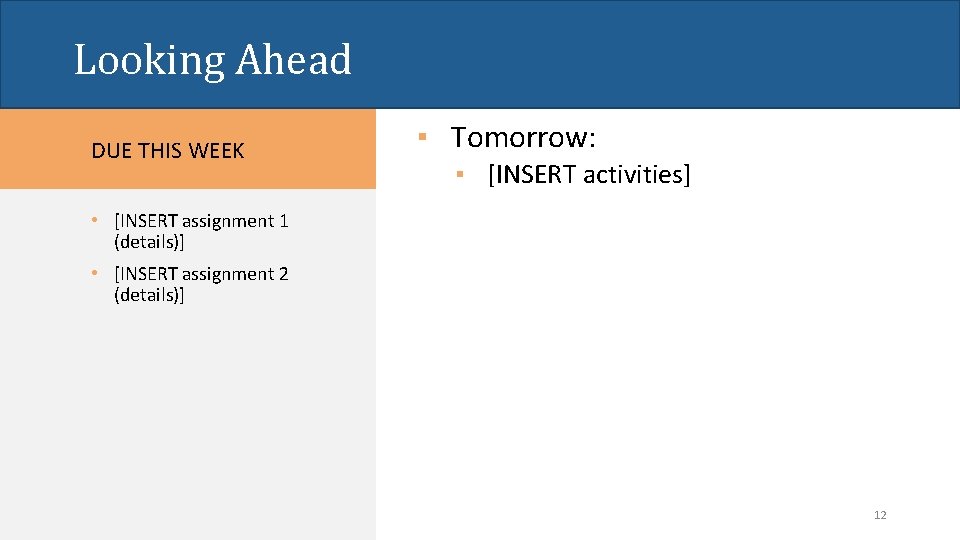 Looking Ahead

DUE THIS WEEK

• [INSERT assignment 1 (details)]

• [INSERT assignment 2 (details)]

▪ Tomorrow:

▪ [INSERT activities]

12